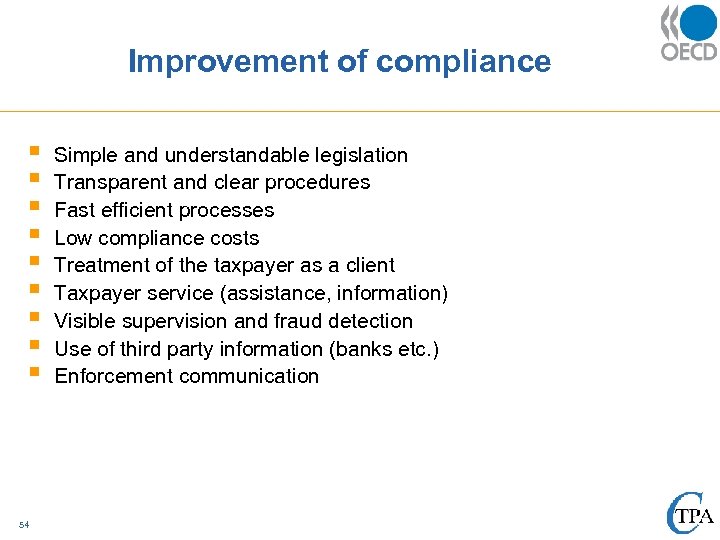 OECD

Improvement of compliance

- Simple and understandable legislation
- Transparent and clear procedures
- Fast efficient processes
- Low compliance costs
- Treatment of the taxpayer as a client
- Taxpayer service (assistance, information)
- Visible supervision and fraud detection
- Use of third party information (banks etc.)
- Enforcement communication

54

CTPA